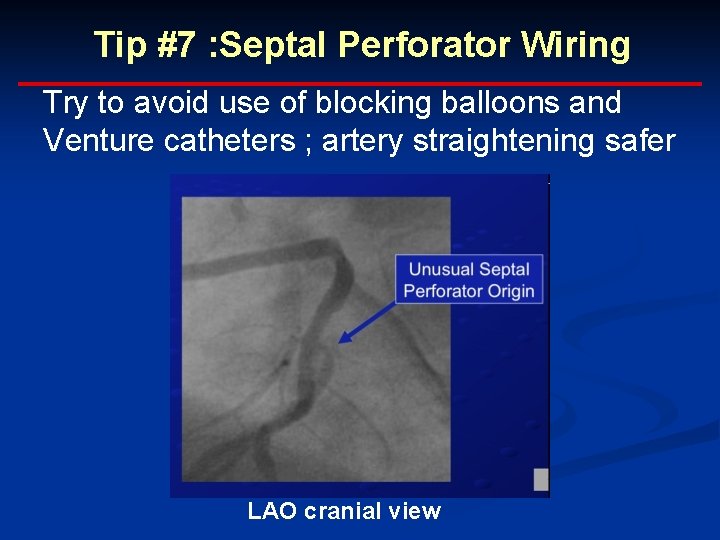 Tip #7 :Septal Perforator Wiring

Try to avoid use of blocking balloons and Venture catheters ; artery straightening safer

Unusual Septal Perforator Origin

LAO cranial view